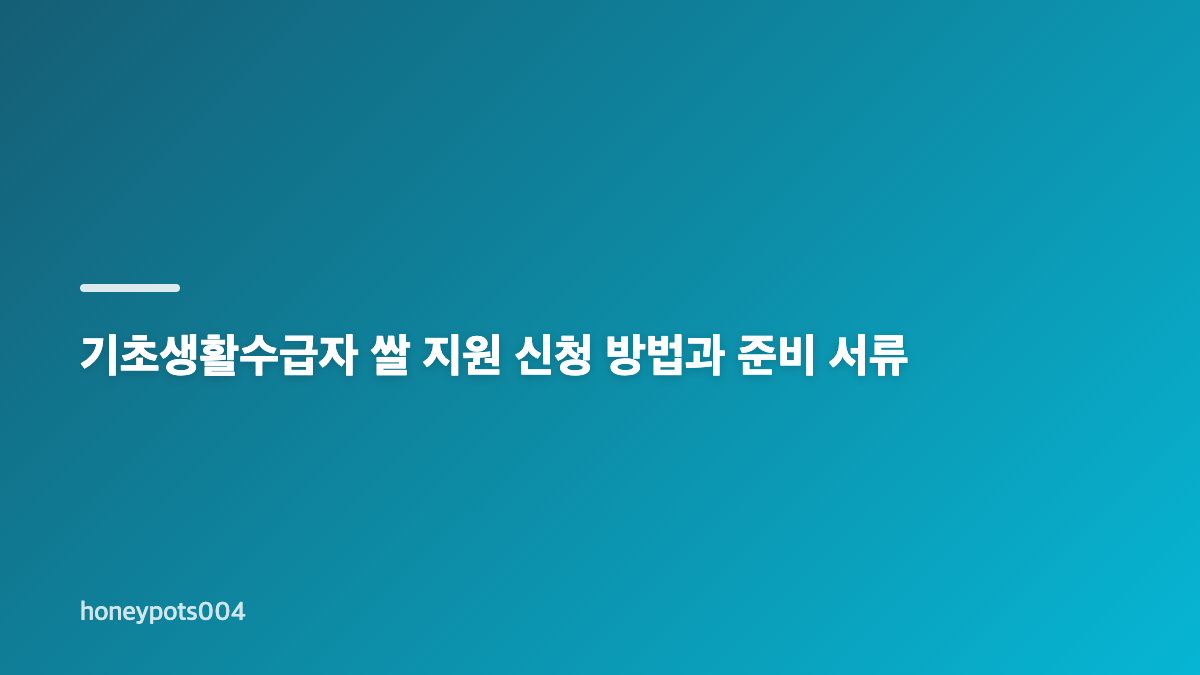 기초생활수급자 쌀 지원 신청 방법과 준비 서류

honeypots004